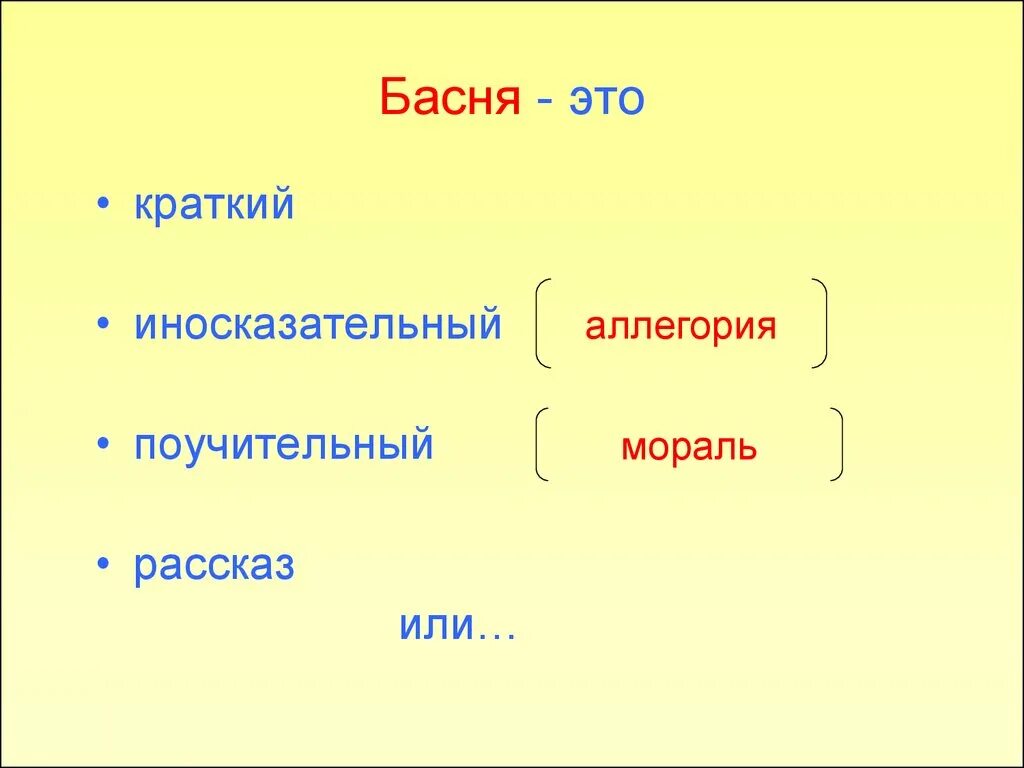 Басня - это

• краткий

• иносказательный аллегория

• поучительный мораль

• рассказ

или…